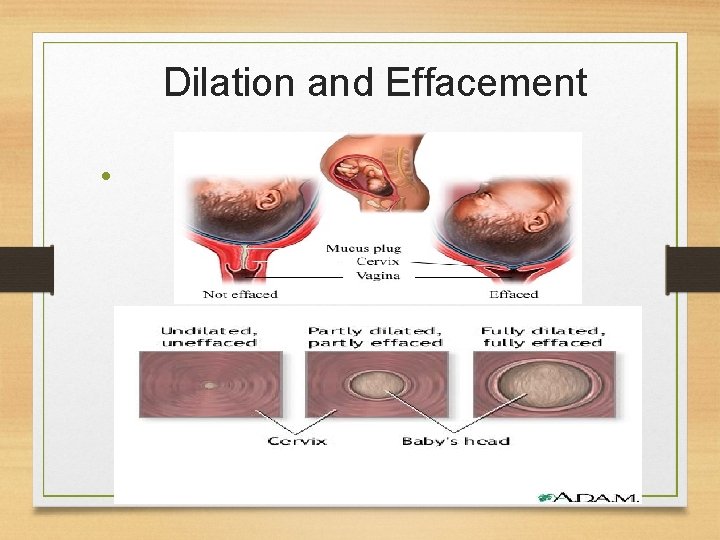 Dilation and Effacement

•

Mucus plug
Cervix
Vagina
Not effaced
Effaced

Undilated, uneffaced

Partly dilated, partly effaced

Fully dilated, fully effaced

Cervix
Baby's head

A.D.A.M.